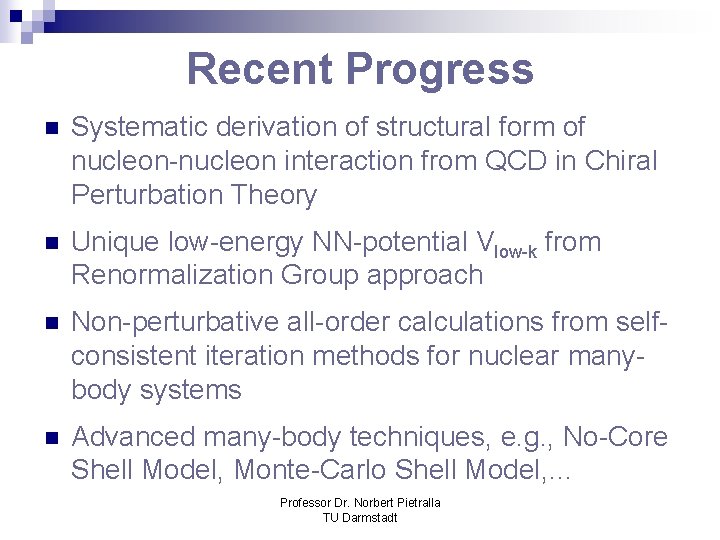 Recent Progress

Systematic derivation of structural form of nucleon-nucleon interaction from QCD in Chiral Perturbation Theory

Unique low-energy NN-potential $V_{low-k}$ from Renormalization Group approach

Non-perturbative all-order calculations from self-consistent iteration methods for nuclear many-body systems

Advanced many-body techniques, e.g., No-Core Shell Model, Monte-Carlo Shell Model,...

Professor Dr. Norbert Pietralla
TU Darmstadt